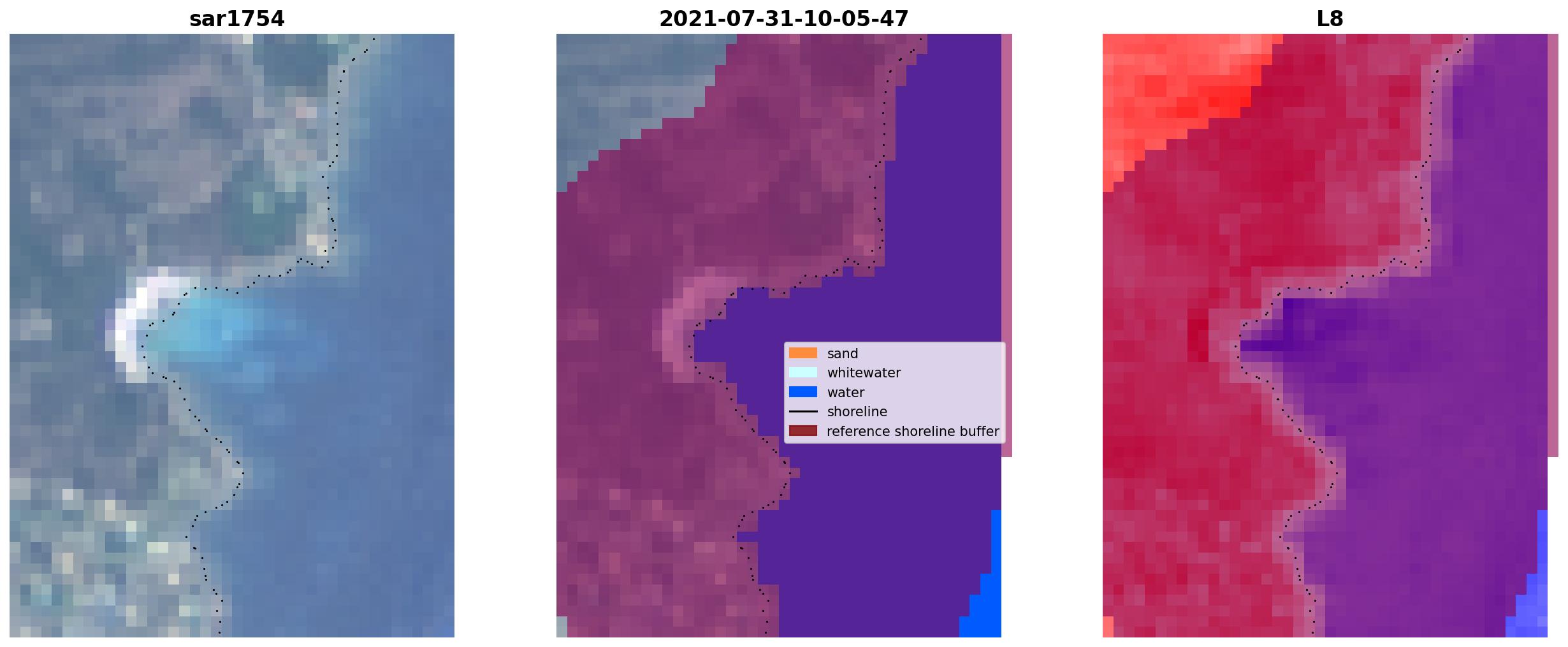 sar1754

2021-07-31-10-05-47

L8

sand
whitewater
water
shoreline
reference shoreline buffer